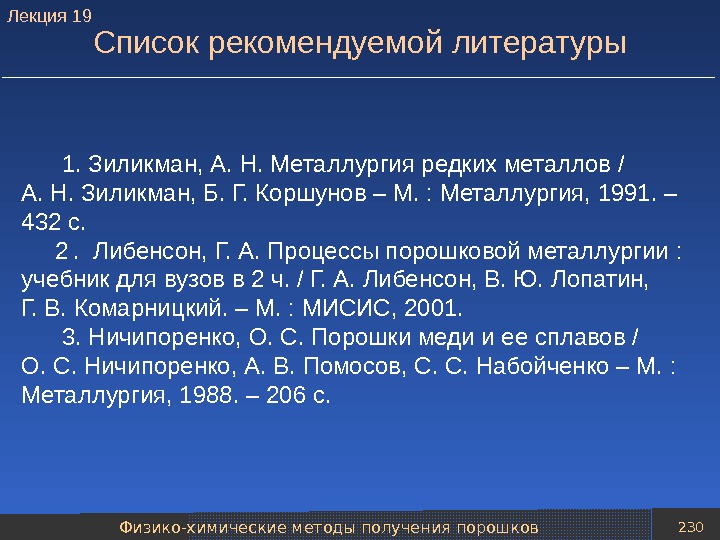 Лекция 19

Список рекомендуемой литературы

1. Зиликман, А. Н. Металлургия редких металлов / А. Н. Зиликман, Б. Г. Коршунов – М. : Металлургия, 1991. – 432 с.

2 . Либенсон, Г. А. Процессы порошковой металлургии : учебник для вузов в 2 ч. / Г. А. Либенсон, В. Ю. Лопатин, Г. В. Комарницкий. – М. : МИСИС, 2001.

3. Ничипоренко, О. С. Порошки меди и ее сплавов / О. С. Ничипоренко, А. В. Помосов, С. С. Набойченко – М. : Металлургия, 1988. – 206 с.

Физико-химические методы получения порошков

230